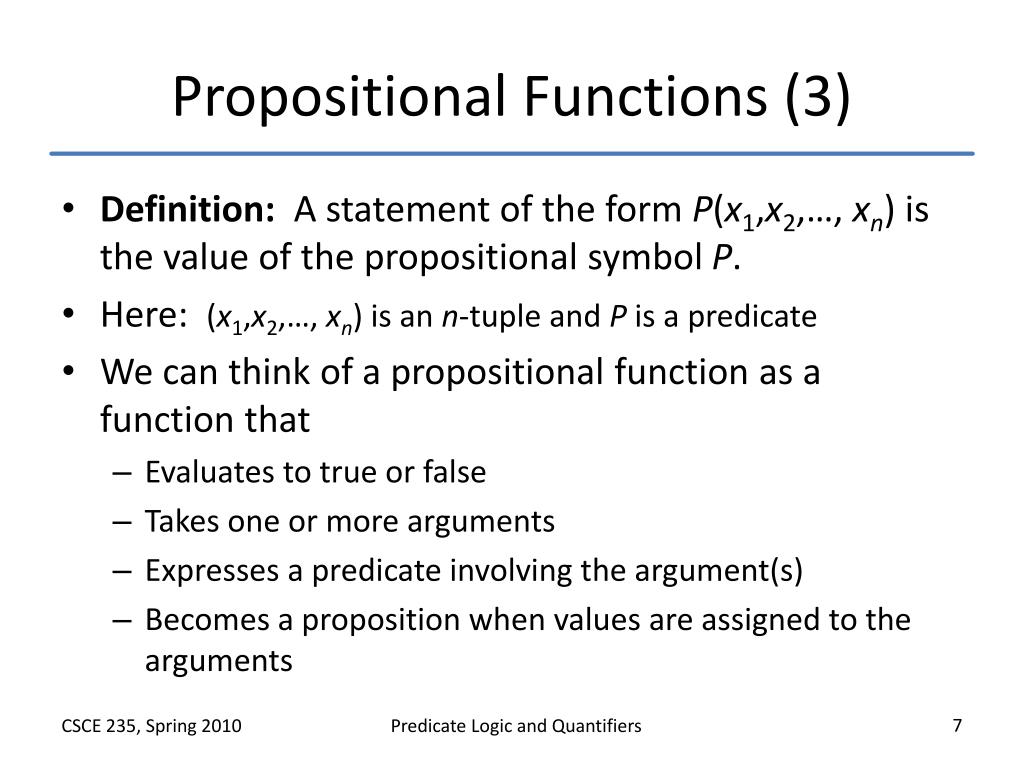 Propositional Functions (3)

• **Definition:** A statement of the form $P(x_1,x_2,\ldots, x_n)$ is the value of the propositional symbol $P$.
• Here: $(x_1,x_2,\ldots, x_n)$ is an $n$-tuple and $P$ is a predicate
• We can think of a propositional function as a function that
– Evaluates to true or false
– Takes one or more arguments
– Expresses a predicate involving the argument(s)
– Becomes a proposition when values are assigned to the arguments

CSCE 235, Spring 2010
Predicate Logic and Quantifiers
7